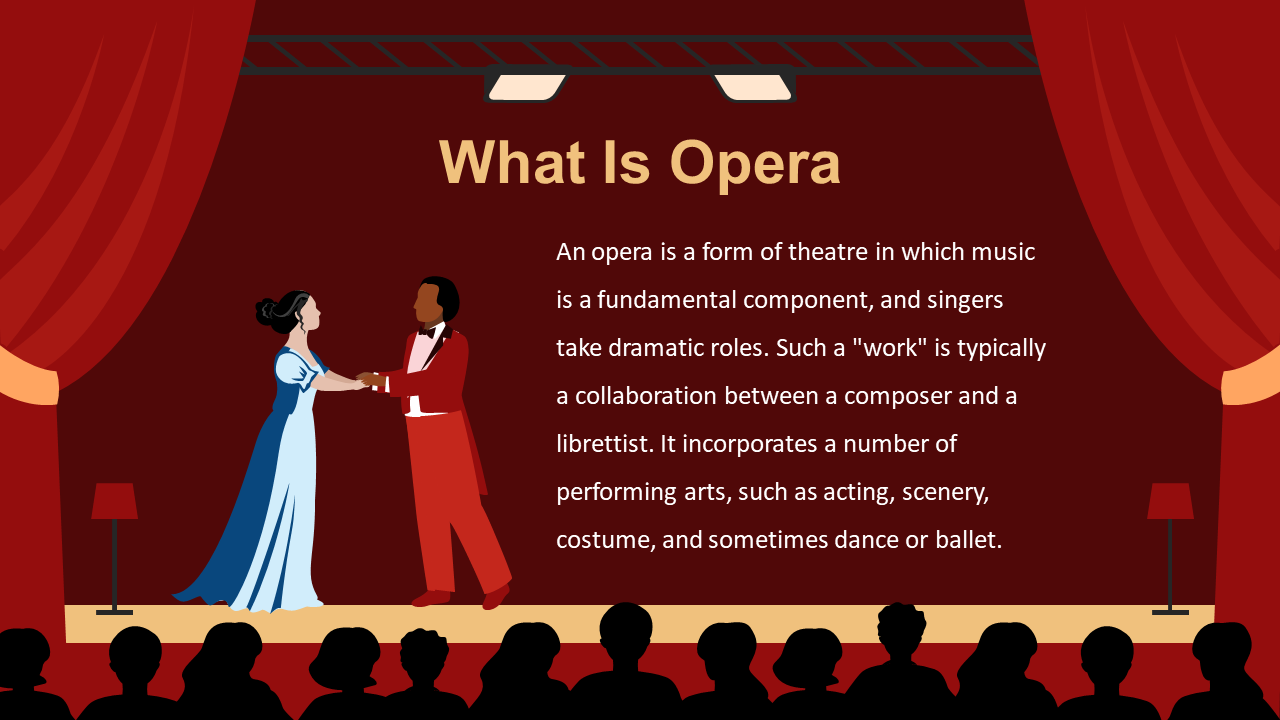 What Is Opera

An opera is a form of theatre in which music is a fundamental component, and singers take dramatic roles. Such a "work" is typically a collaboration between a composer and a librettist. It incorporates a number of performing arts, such as acting, scenery, costume, and sometimes dance or ballet.